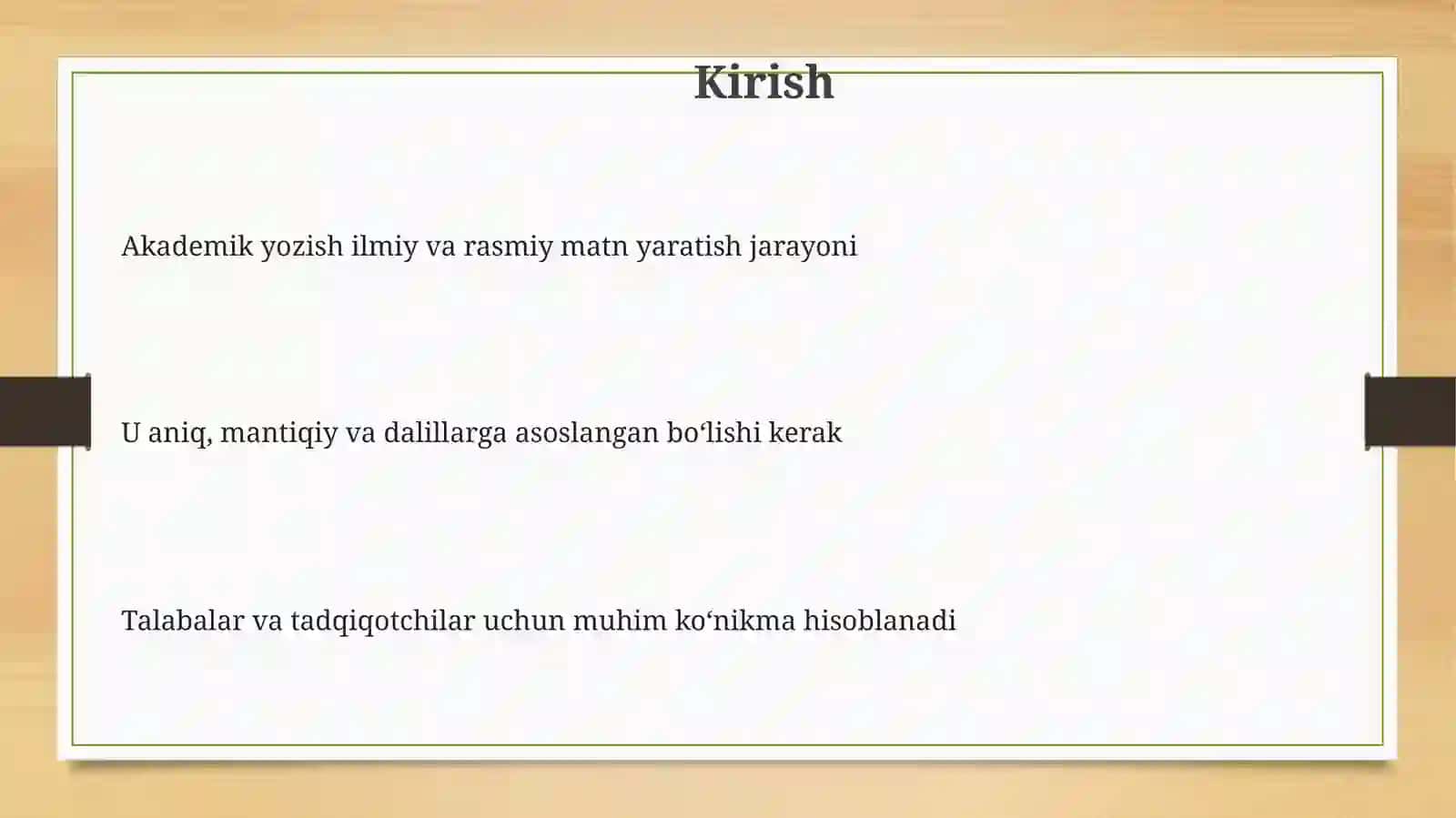 Kirish

Akademik yozish ilmiy va rasmiy matn yaratish jarayoni

U aniq, mantiqiy va dalillarga asoslangan bo‘lishi kerak

Talabalar va tadqiqotchilar uchun muhim ko‘nikma hisoblanadi